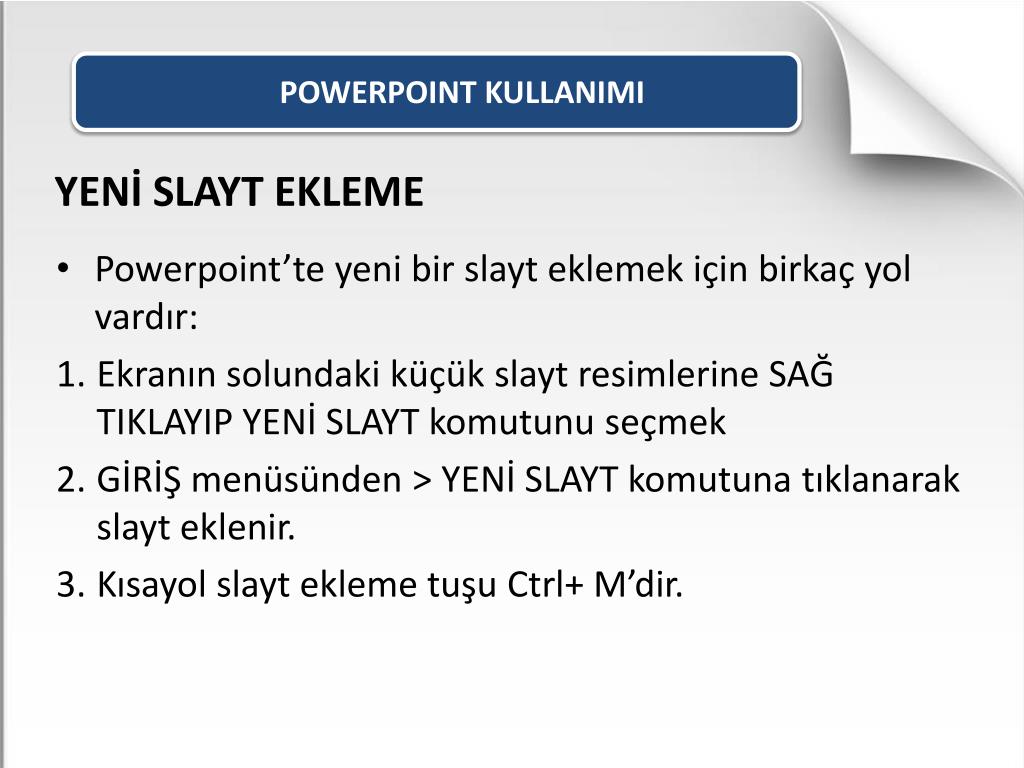 POWERPOINT KULLANIMI

YENİ SLAYT EKLEME

• Powerpoint’te yeni bir slayt eklemek için birkaç yol vardır:

1. Ekranın solundaki küçük slayt resimlerine SAĞ TIKLAYIP YENİ SLAYT komutunu seçmek

2. GİRİŞ menüsünden > YENİ SLAYT komutuna tıklanarak slayt eklenir.

3. Kısayol slayt ekleme tuşu Ctrl+ M’dir.